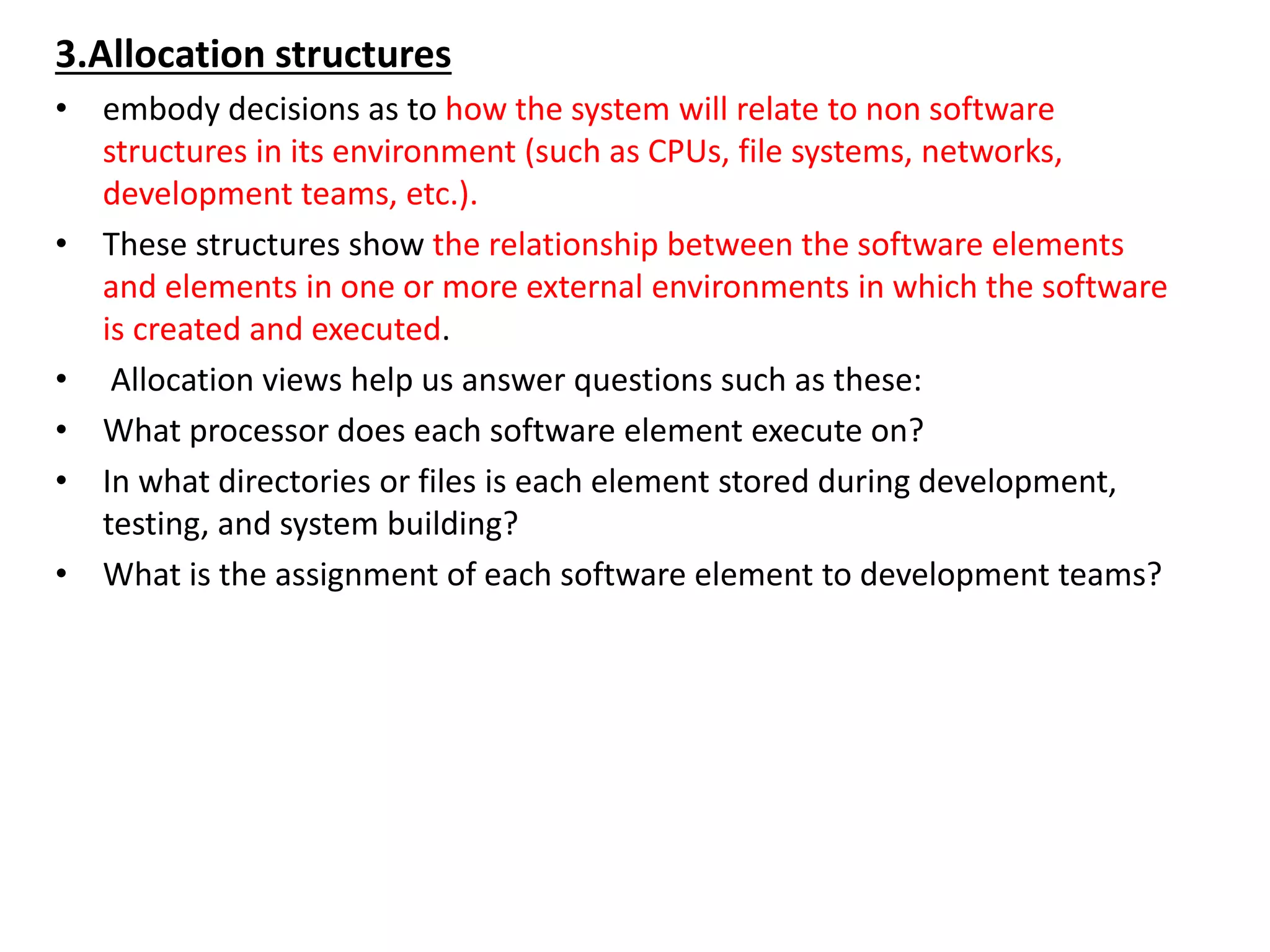 3.Allocation structures

• embody decisions as to how the system will relate to non software structures in its environment (such as CPUs, file systems, networks, development teams, etc.).

• These structures show the relationship between the software elements and elements in one or more external environments in which the software is created and executed.

• Allocation views help us answer questions such as these:

• What processor does each software element execute on?

• In what directories or files is each element stored during development, testing, and system building?

• What is the assignment of each software element to development teams?